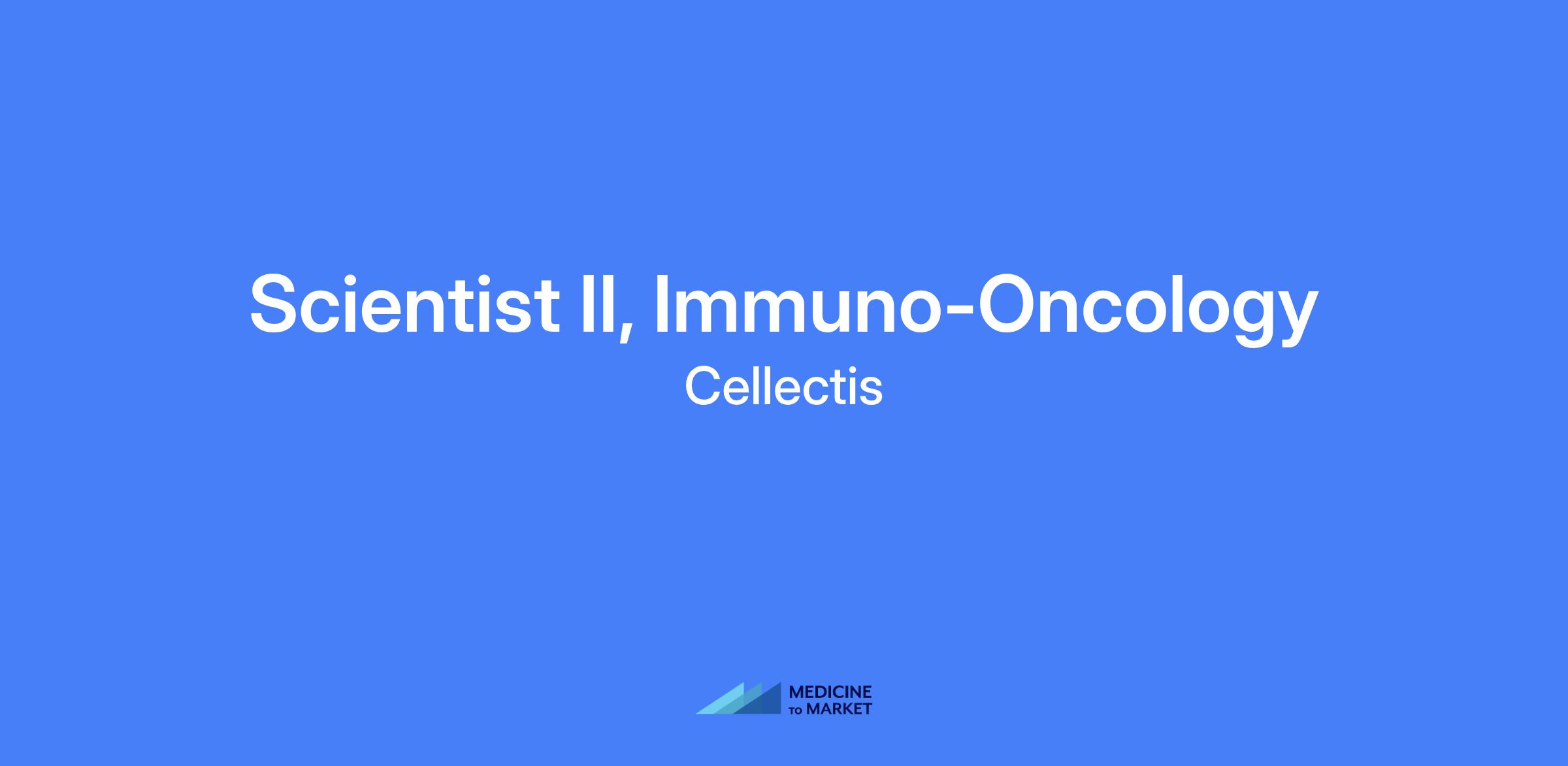 Scientist II, Immuno-Oncology

Cellectis

MEDICINE
TO MARKET